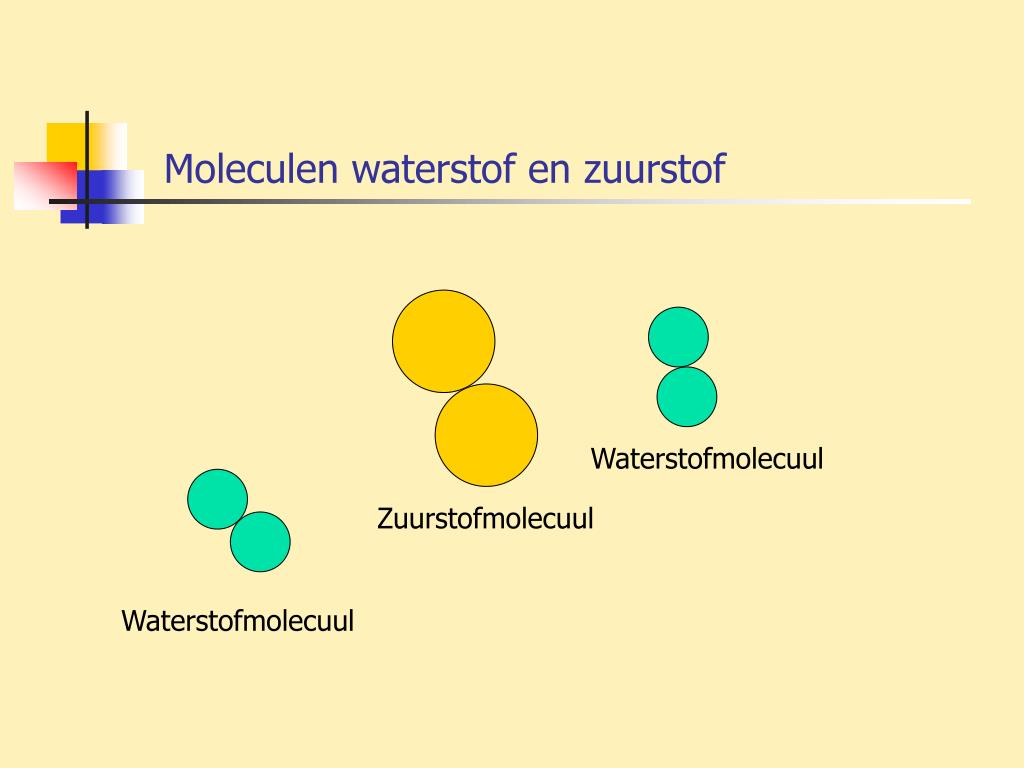 Moleculen waterstof en zuurstof

Waterstofmolecuul

Zuurstofmolecuul

Waterstofmolecuul